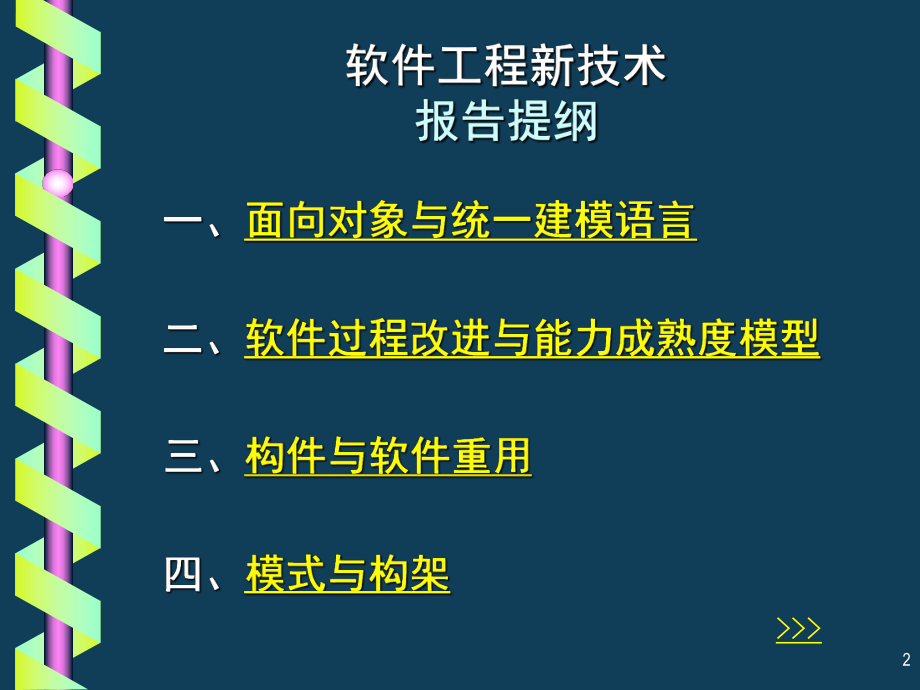 软件工程新技术
报告提纲

一、面向对象与统一建模语言

二、软件过程改进与能力成熟度模型

三、构件与软件重用

四、模式与构架

>>>

2